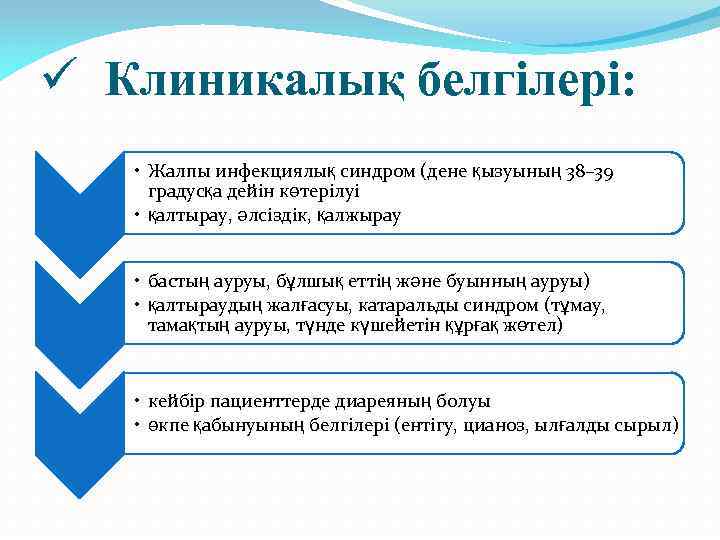 ✓ Клиникалық белгілері:

• Жалпы инфекциялық синдром (дене қызуының 38–39 градусқа дейін көтерілуі
• қалтырау, әлсіздік, қалжырау

• бастың ауруы, бұлшық еттің және буынның ауруы)
• қалтыраудың жалғасуы, катаральды синдром (тұмау, тамақтың ауруы, түнде күшейетін құрғақ жөтел)

• кейбір пациенттерде диареяның болуы
• өкпе қабынуының белгілері (ентігу, цианоз, ылғалды сырыл)